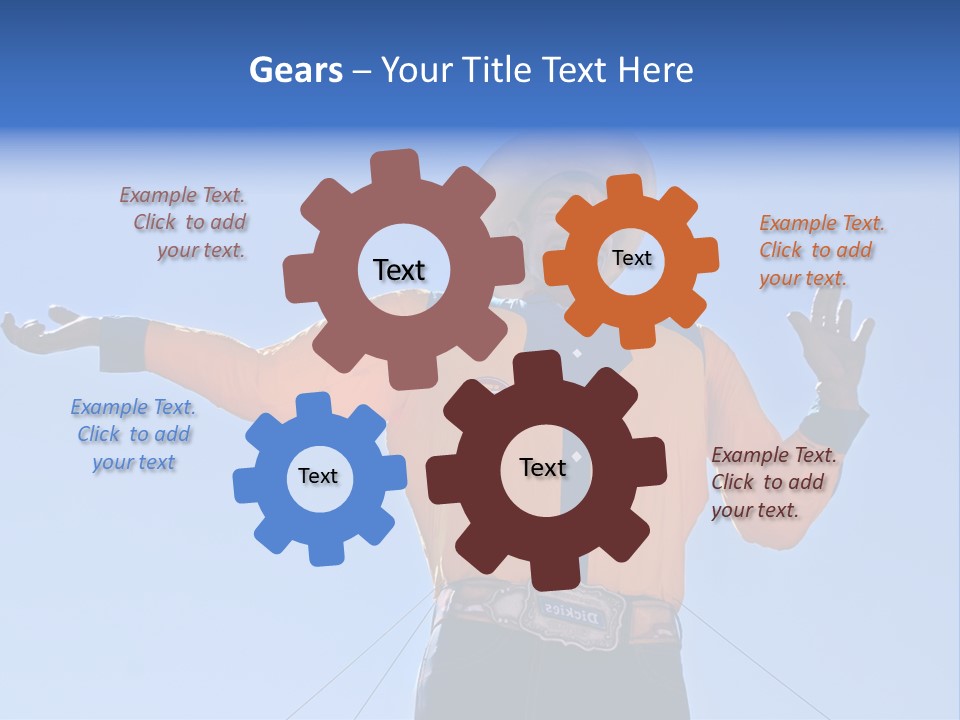 Gears – Your Title Text Here

Example Text. Click to add your text.

Text

Text

Example Text. Click to add your text.

Example Text. Click to add your text

Text

Text

Example Text. Click to add your text.

Dickies